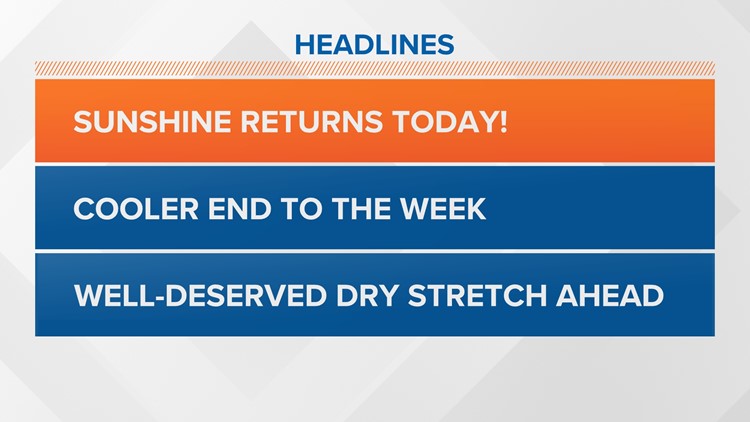 HEADLINES

SUNSHINE RETURNS TODAY!

COOLER END TO THE WEEK

WELL-DESERVED DRY STRETCH AHEAD